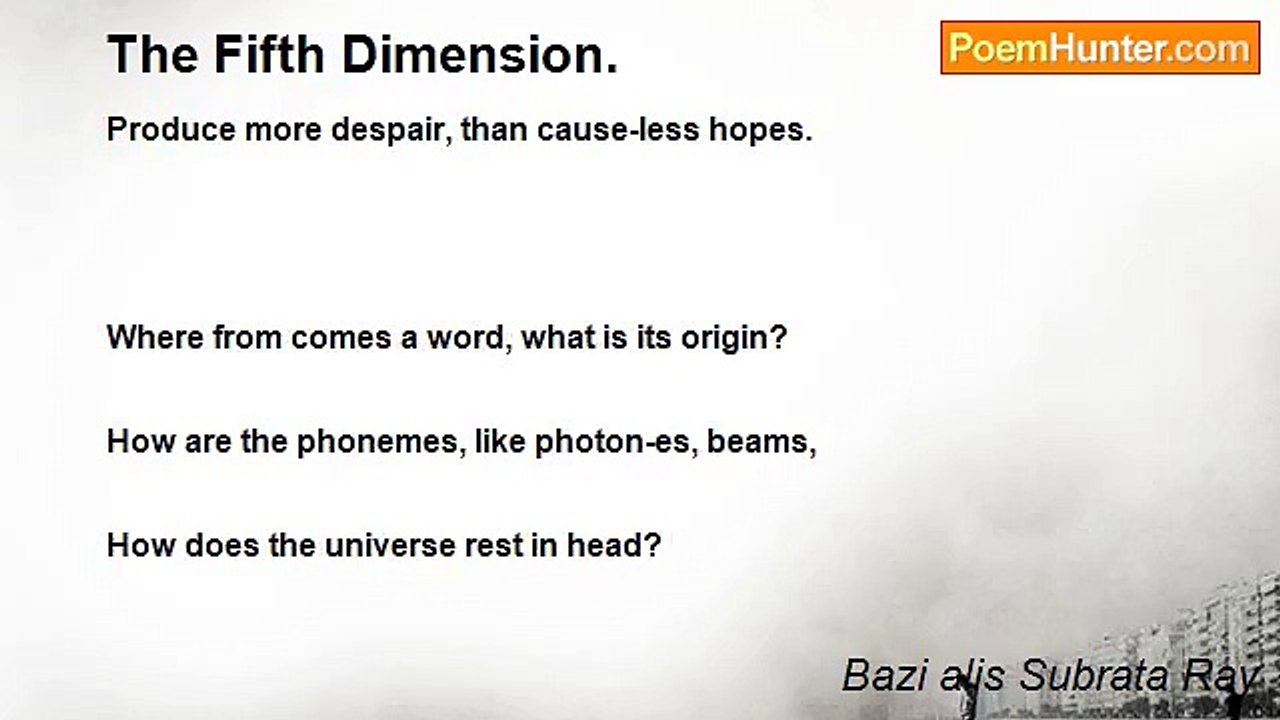 The Fifth Dimension.

PoemHunter.com

Produce more despair, than cause-less hopes.

Where from comes a word, what is its origin?

How are the phonemes, like photon-es, beams,

How does the universe rest in head?

Bazi alis Subrata Ray